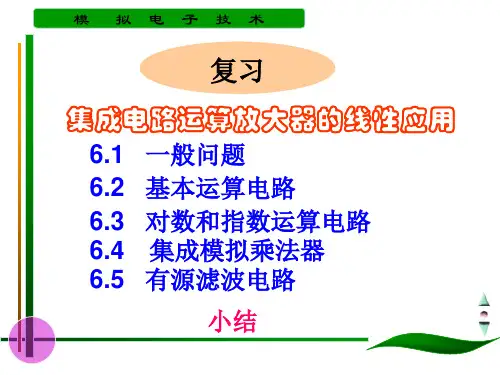 模 拟 电 子 技 术

复习

集成电路运算放大器的线性应用

6.1 一般问题

6.2 基本运算电路

6.3 对数和指数运算电路

6.4 集成模拟乘法器

6.5 有源滤波电路

小结